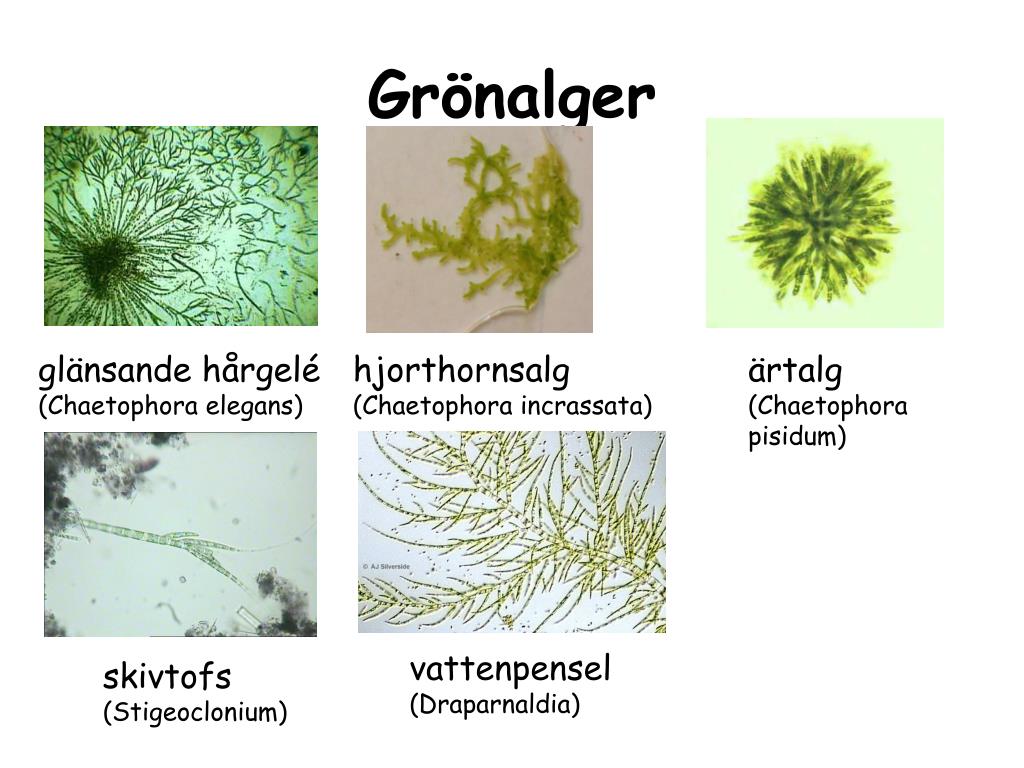 Grönalger

glänsande hårgelé
(Chaetophora elegans)

hjorthornsalg
(Chaetophora incrassata)

ärtalg
(Chaetophora pisidum)

© AJ Silverside

skivtofs
(Stigeoclonium)

vattenpensel
(Draparnaldia)